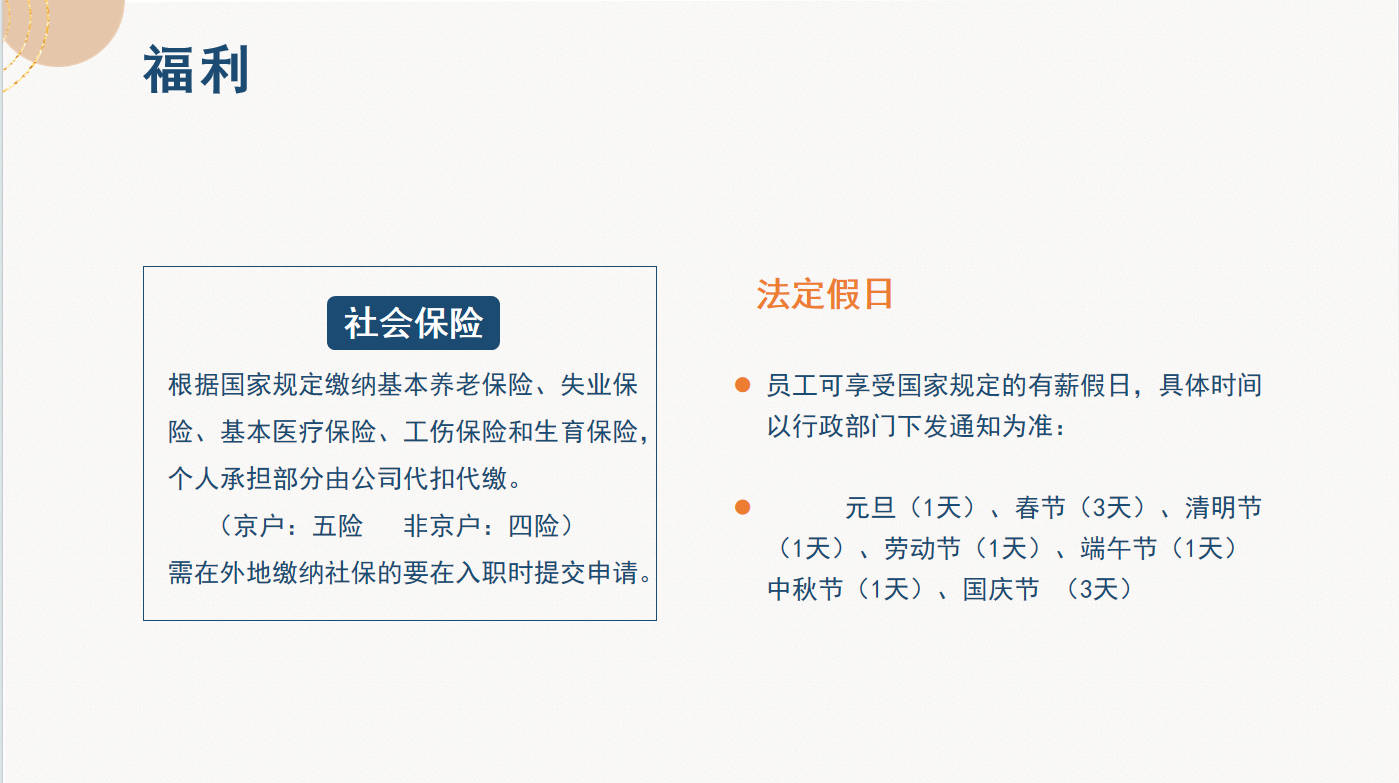 福利

社会保险

根据国家规定缴纳基本养老保险、失业保险、基本医疗保险、工伤保险和生育保险，个人承担部分由公司代扣代缴。

（京户：五险　非京户：四险）

需在外地缴纳社保的要在入职时提交申请。

法定假日

员工可享受国家规定的有薪假日，具体时间以行政部门下发通知为准：

元旦（1天）、春节（3天）、清明节（1天）、劳动节（1天）、端午节（1天）中秋节（1天）、国庆节 （3天）